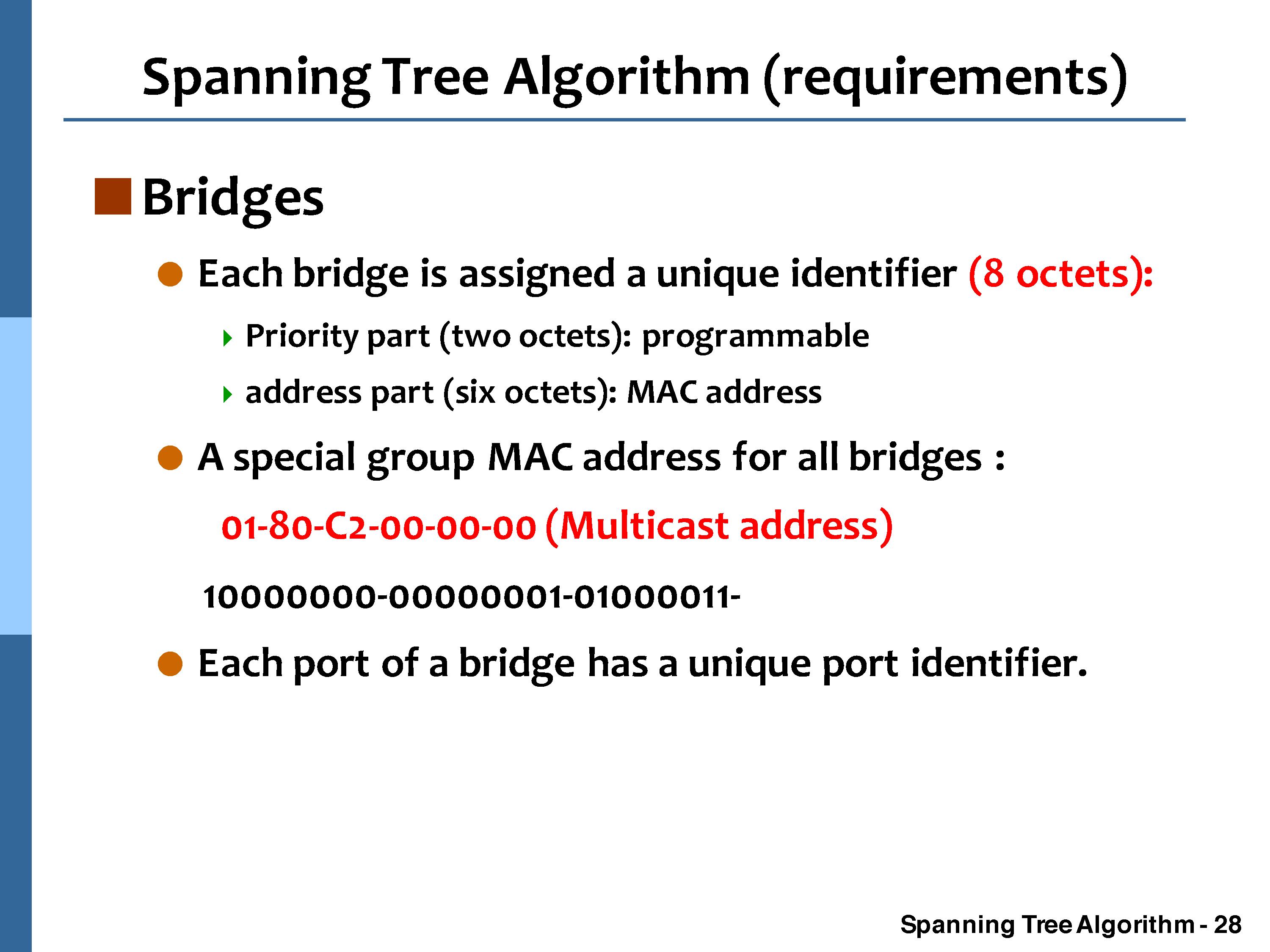 Spanning Tree Algorithm (requirements)

Bridges

Each bridge is assigned a unique identifier (8 octets):

Priority part (two octets): programmable

address part (six octets): MAC address

A special group MAC address for all bridges :

01-80-C2-00-00-00 (Multicast address)

10000000-00000001-01000011-

Each port of a bridge has a unique port identifier.

Spanning Tree Algorithm - 28